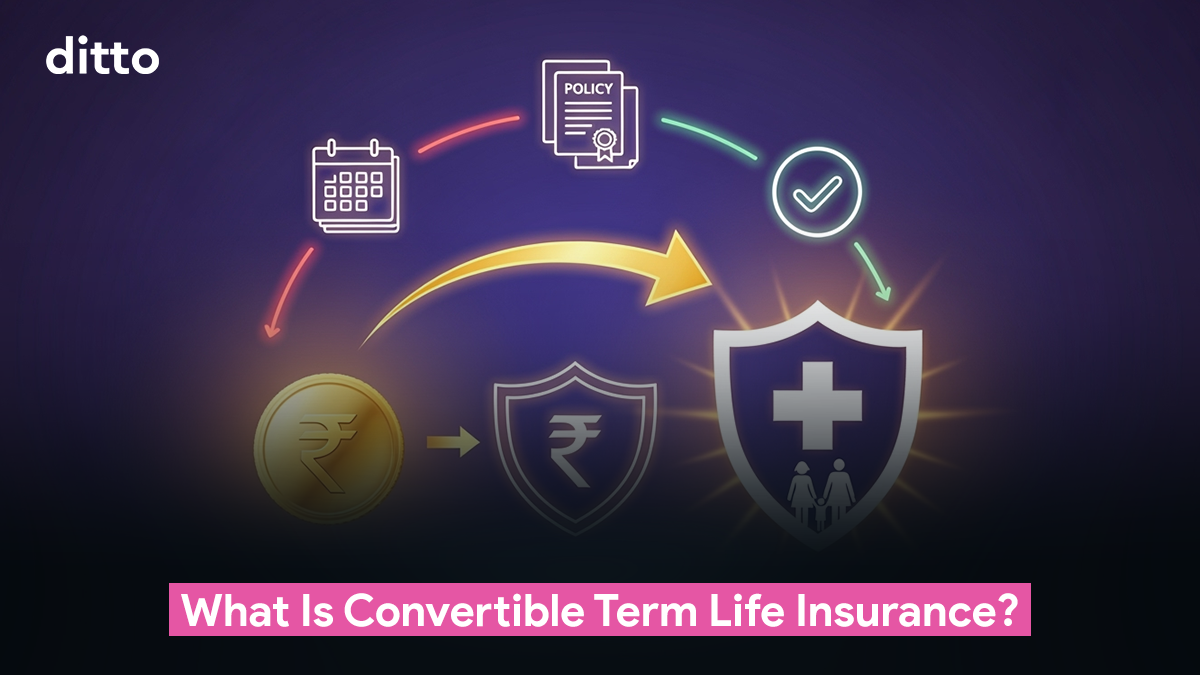 ditto

POLICY

₹

₹

What Is Convertible Term Life Insurance?